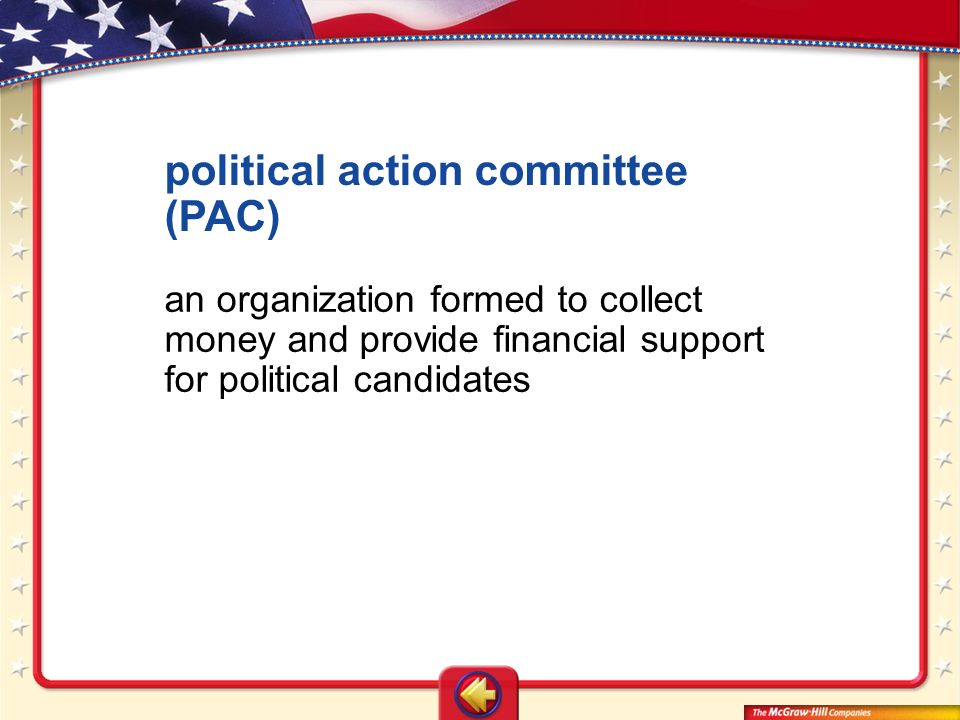 political action committee (PAC)

an organization formed to collect money and provide financial support for political candidates

The McGraw-Hill Companies